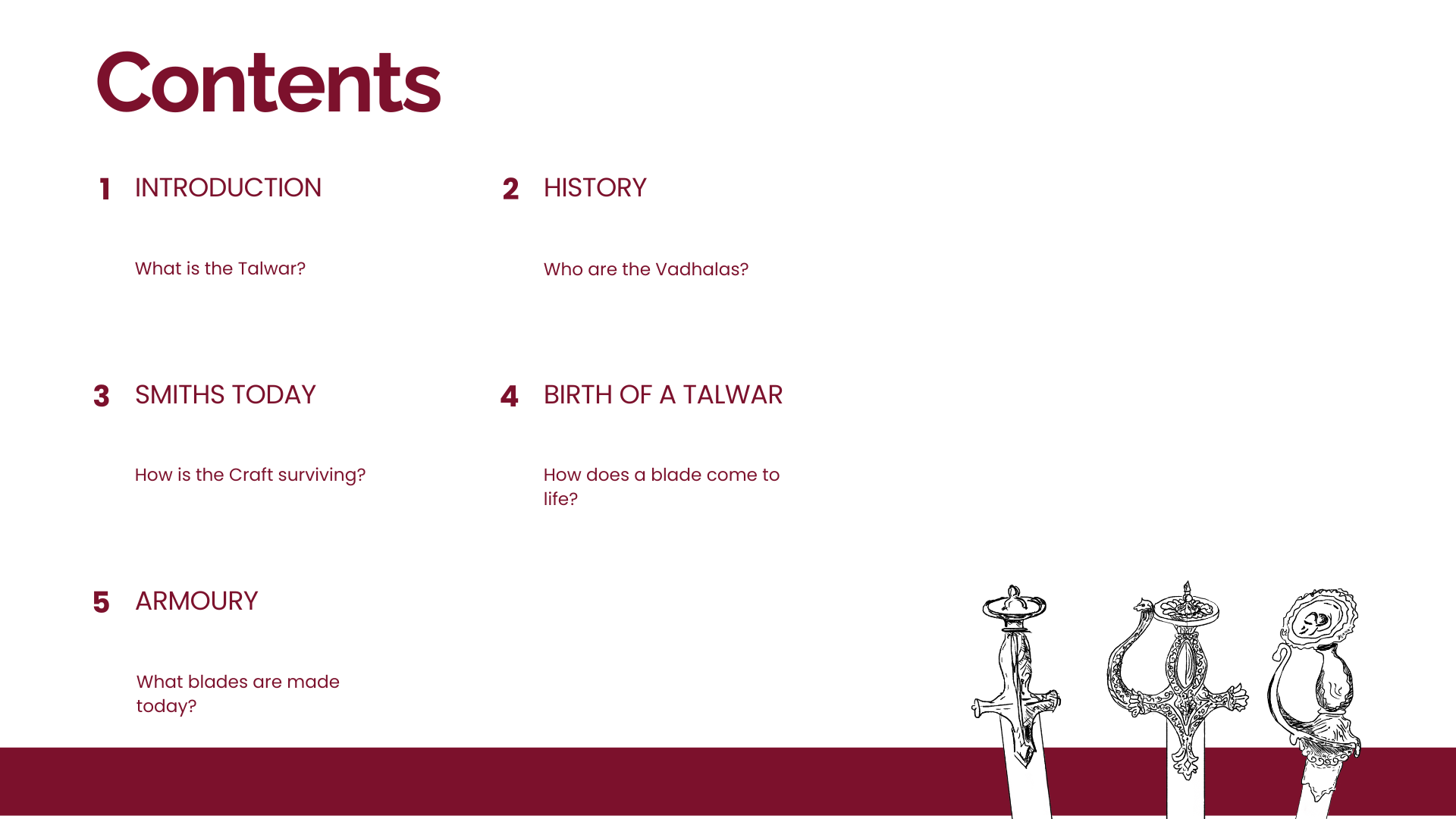 Contents

1 INTRODUCTION

What is the Talwar?

2 HISTORY

Who are the Vadhalas?

3 SMITHS TODAY

How is the Craft surviving?

4 BIRTH OF A TALWAR

How does a blade come to life?

5 ARMOURY

What blades are made today?